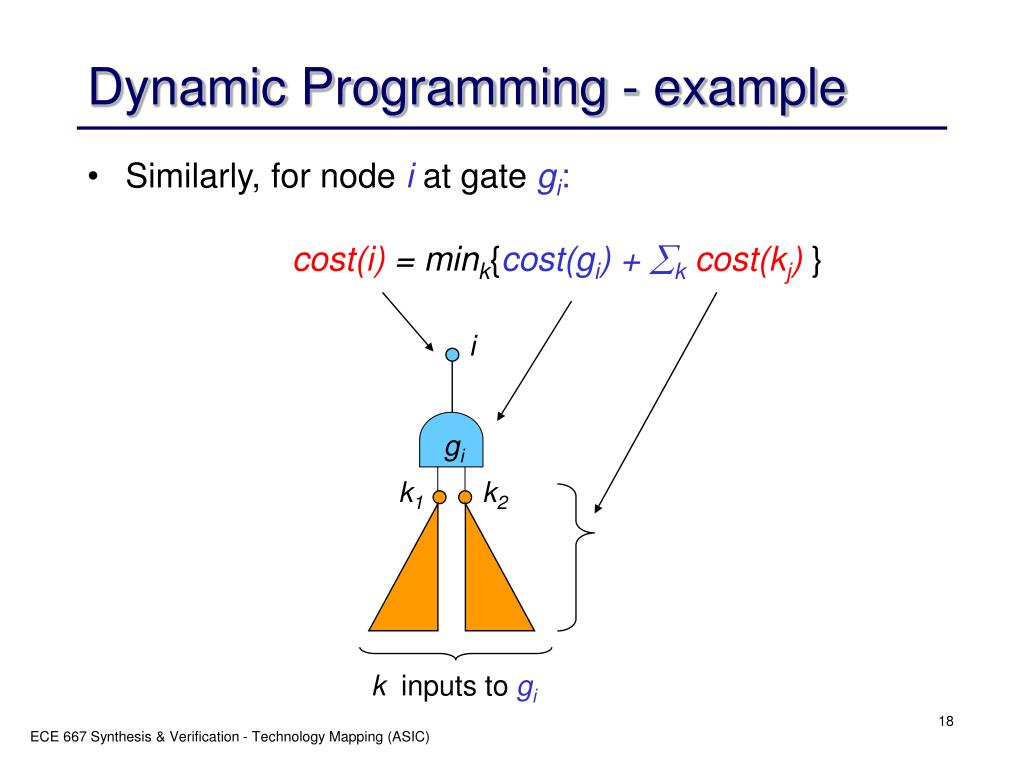 Dynamic Programming - example

• Similarly, for node $i$ at gate $g_i$:

$cost(i) = min_k\{cost(g_i) + \sum_k cost(k_j)\}$

$i$

$g_i$

$k_1$ $k_2$

$k$ inputs to $g_i$

18

ECE 667 Synthesis & Verification - Technology Mapping (ASIC)